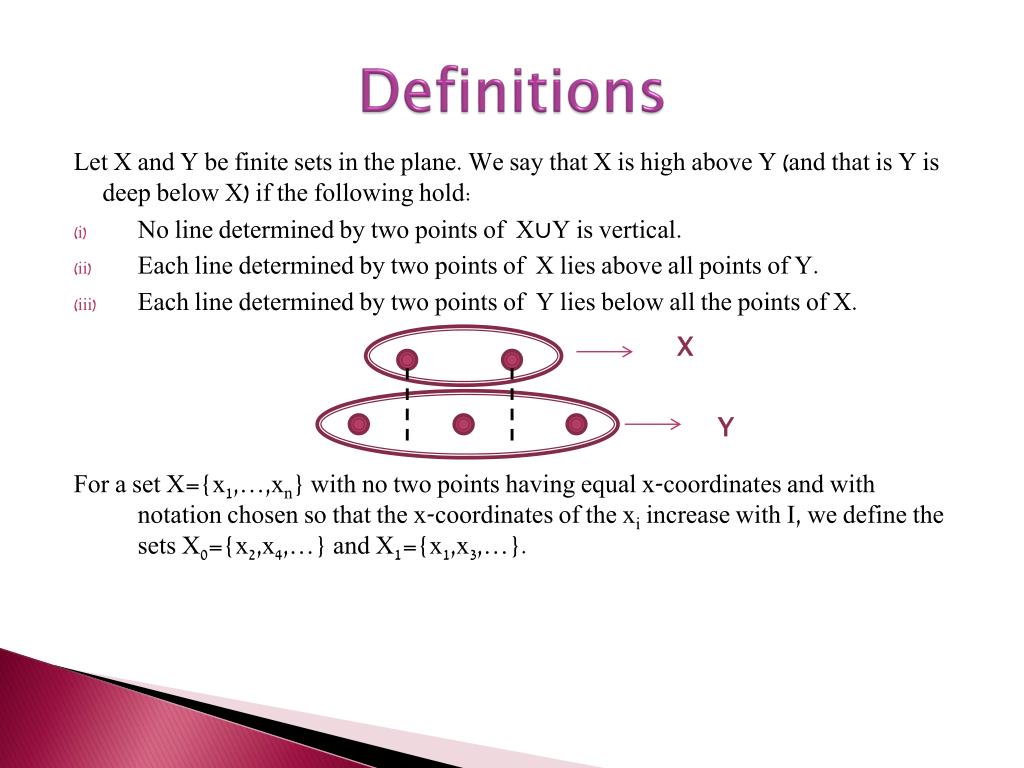 Definitions

Let X and Y be finite sets in the plane. We say that X is high above Y (and that is Y is deep below X) if the following hold:

(i) No line determined by two points of $X \cup Y$ is vertical.

(ii) Each line determined by two points of X lies above all points of Y.

(iii) Each line determined by two points of Y lies below all the points of X.

X

Y

For a set $X=\{x_1,\ldots,x_n\}$ with no two points having equal x-coordinates and with notation chosen so that the x-coordinates of the $x_i$ increase with I, we define the sets $X_0=\{x_2,x_4,\ldots\}$ and $X_1=\{x_1,x_3,\ldots\}$.